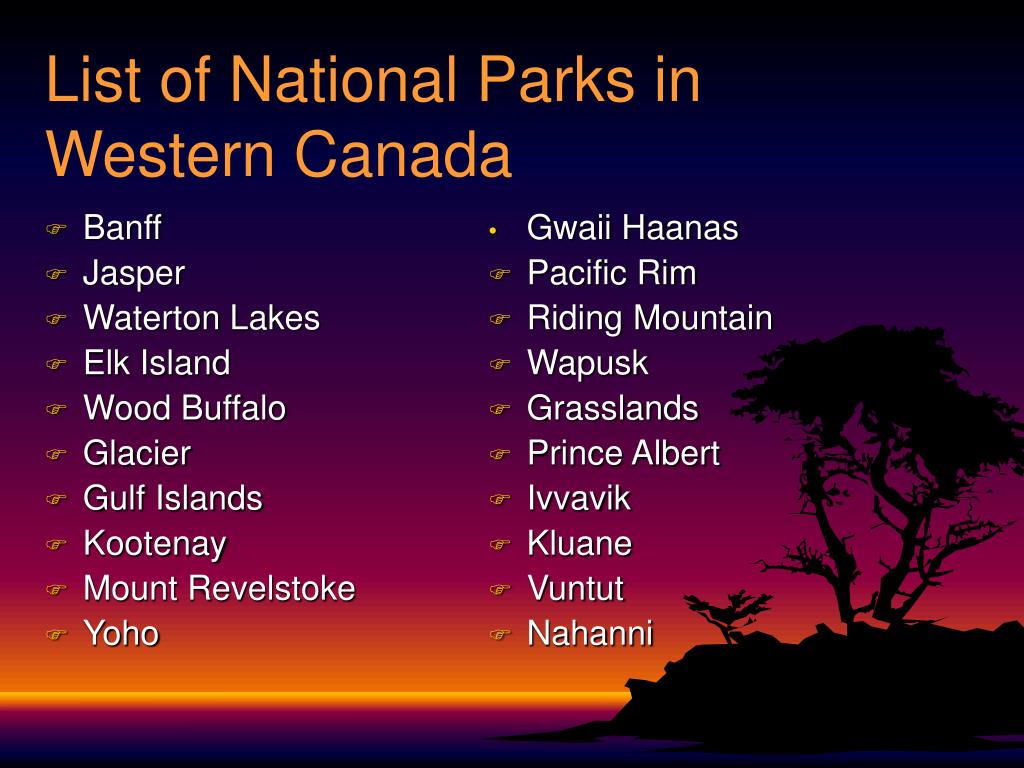 List of National Parks in Western Canada

- Banff
- Jasper
- Waterton Lakes
- Elk Island
- Wood Buffalo
- Glacier
- Gulf Islands
- Kootenay
- Mount Revelstoke
- Yoho

- Gwaii Haanas
- Pacific Rim
- Riding Mountain
- Wapusk
- Grasslands
- Prince Albert
- Ivvavik
- Kluane
- Vuntut
- Nahanni